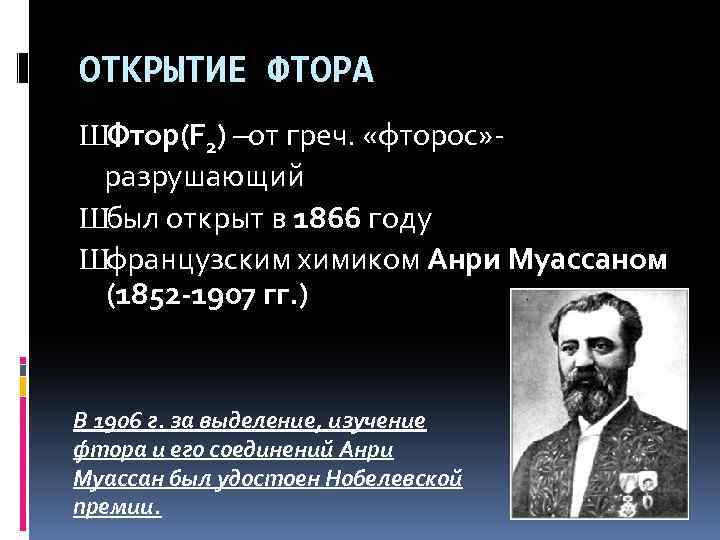 ОТКРЫТИЕ ФТОРА

ШФтор($F_2$) –от греч. «фторос»- разрушающий

Шбыл открыт в 1866 году

Шфранцузским химиком Анри Муассаном (1852-1907 гг.)

В 1906 г. за выделение, изучение фтора и его соединений Анри Муассан был удостоен Нобелевской премии.